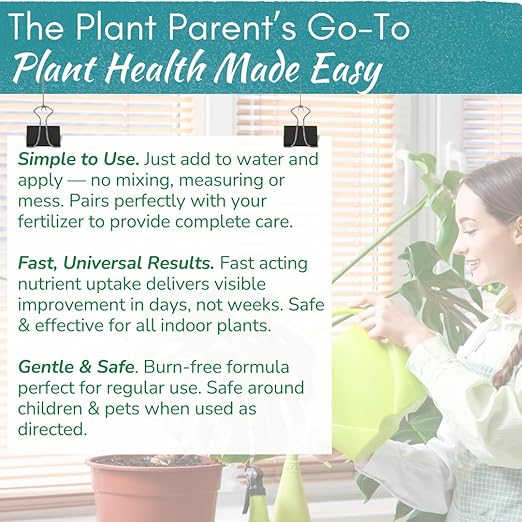 The Plant Parent's Go-To
Plant Health Made Easy

Simple to Use. Just add to water and apply — no mixing, measuring or mess. Pairs perfectly with your fertilizer to provide complete care.

Fast, Universal Results. Fast acting nutrient uptake delivers visible improvement in days, not weeks. Safe & effective for all indoor plants.

Gentle & Safe. Burn-free formula perfect for regular use. Safe around children & pets when used as directed.